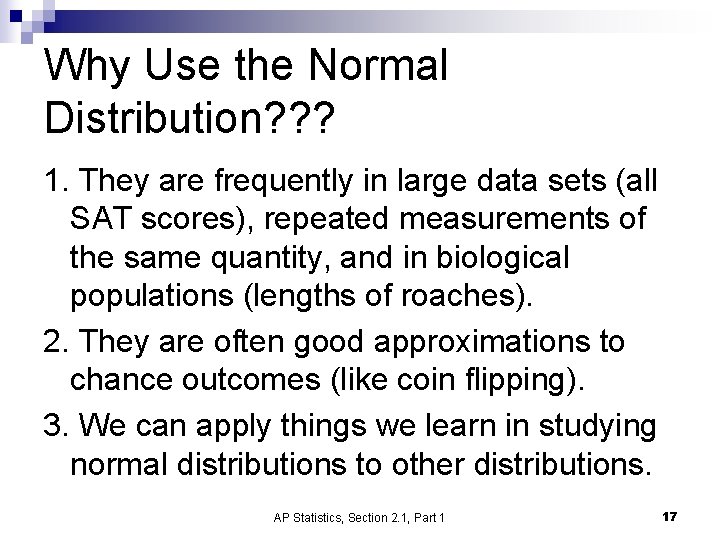 Why Use the Normal Distribution???

1. They are frequently in large data sets (all SAT scores), repeated measurements of the same quantity, and in biological populations (lengths of roaches).

2. They are often good approximations to chance outcomes (like coin flipping).

3. We can apply things we learn in studying normal distributions to other distributions.

AP Statistics, Section 2.1, Part 1

17